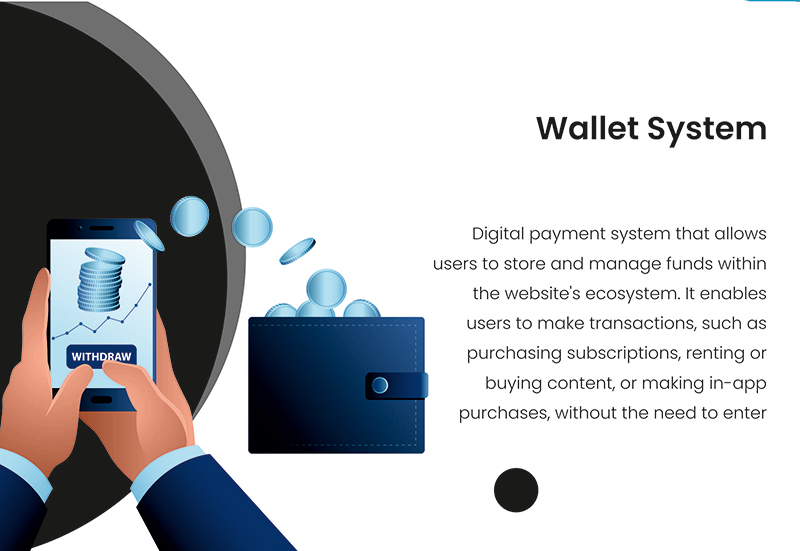 WITHDRAW

Wallet System

Digital payment system that allows users to store and manage funds within the website's ecosystem. It enables users to make transactions, such as purchasing subscriptions, renting or buying content, or making in-app purchases, without the need to enter